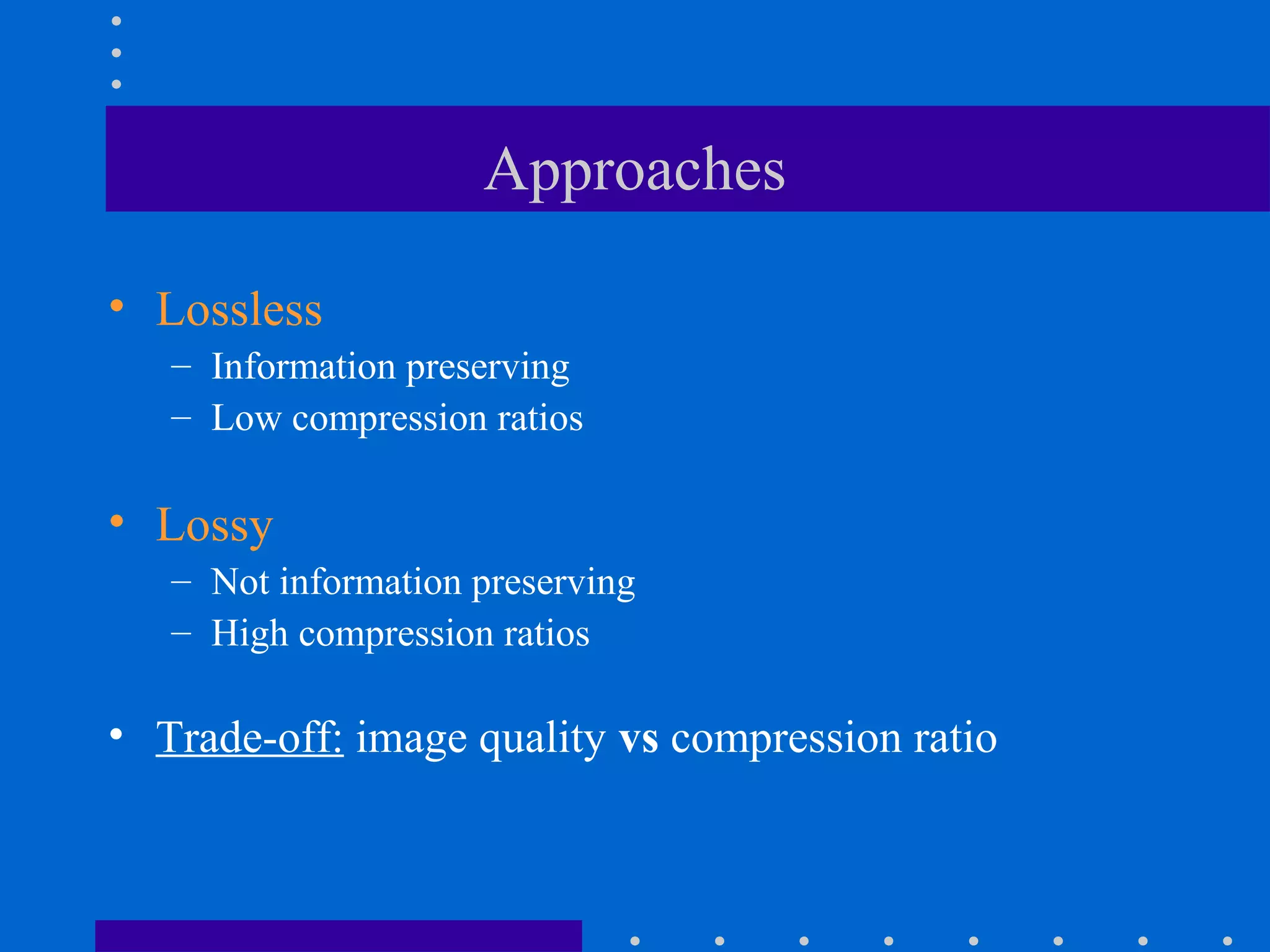 Approaches

• Lossless
– Information preserving
– Low compression ratios

• Lossy
– Not information preserving
– High compression ratios

• Trade-off: image quality vs compression ratio